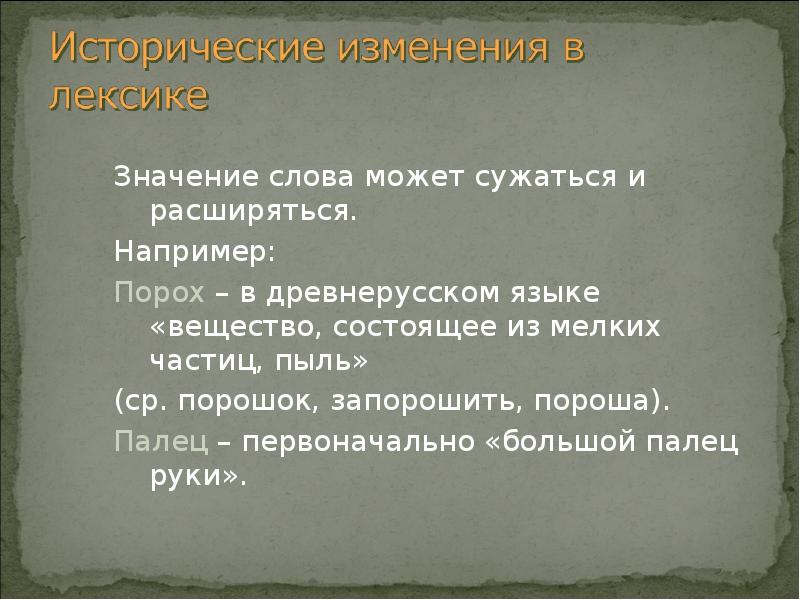 Исторические изменения в лексике

Значение слова может сужаться и расширяться.

Например:

Порох – в древнерусском языке «вещество, состоящее из мелких частиц, пыль»

(ср. порошок, запорошить, пороша).

Палец – первоначально «большой палец руки».